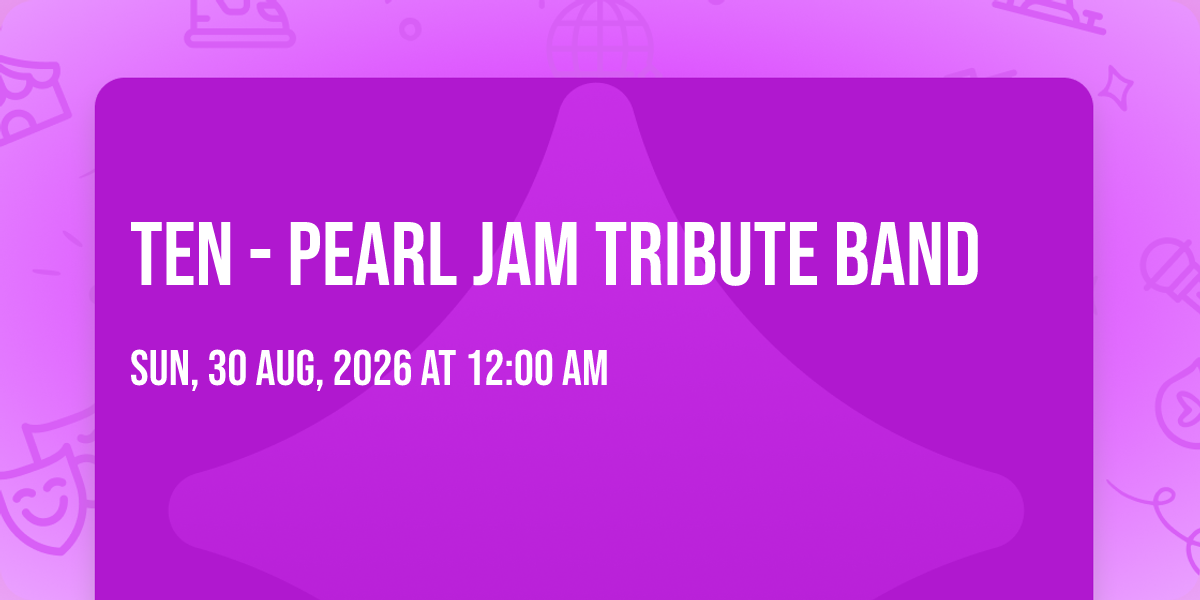 TEN - PEARL JAM TRIBUTE BAND

SUN, 30 AUG, 2026 AT 12:00 AM